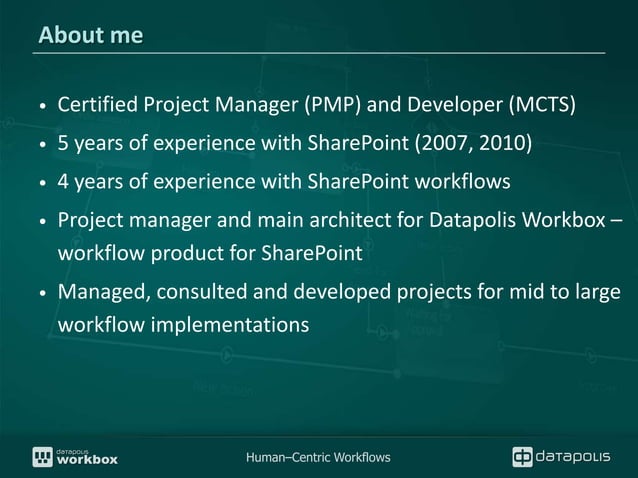 About me

• Certified Project Manager (PMP) and Developer (MCTS)
• 5 years of experience with SharePoint (2007, 2010)
• 4 years of experience with SharePoint workflows
• Project manager and main architect for Datapolis Workbox – workflow product for SharePoint
• Managed, consulted and developed projects for mid to large workflow implementations

datapolis workbox

Human–Centric Workflows

datapolis